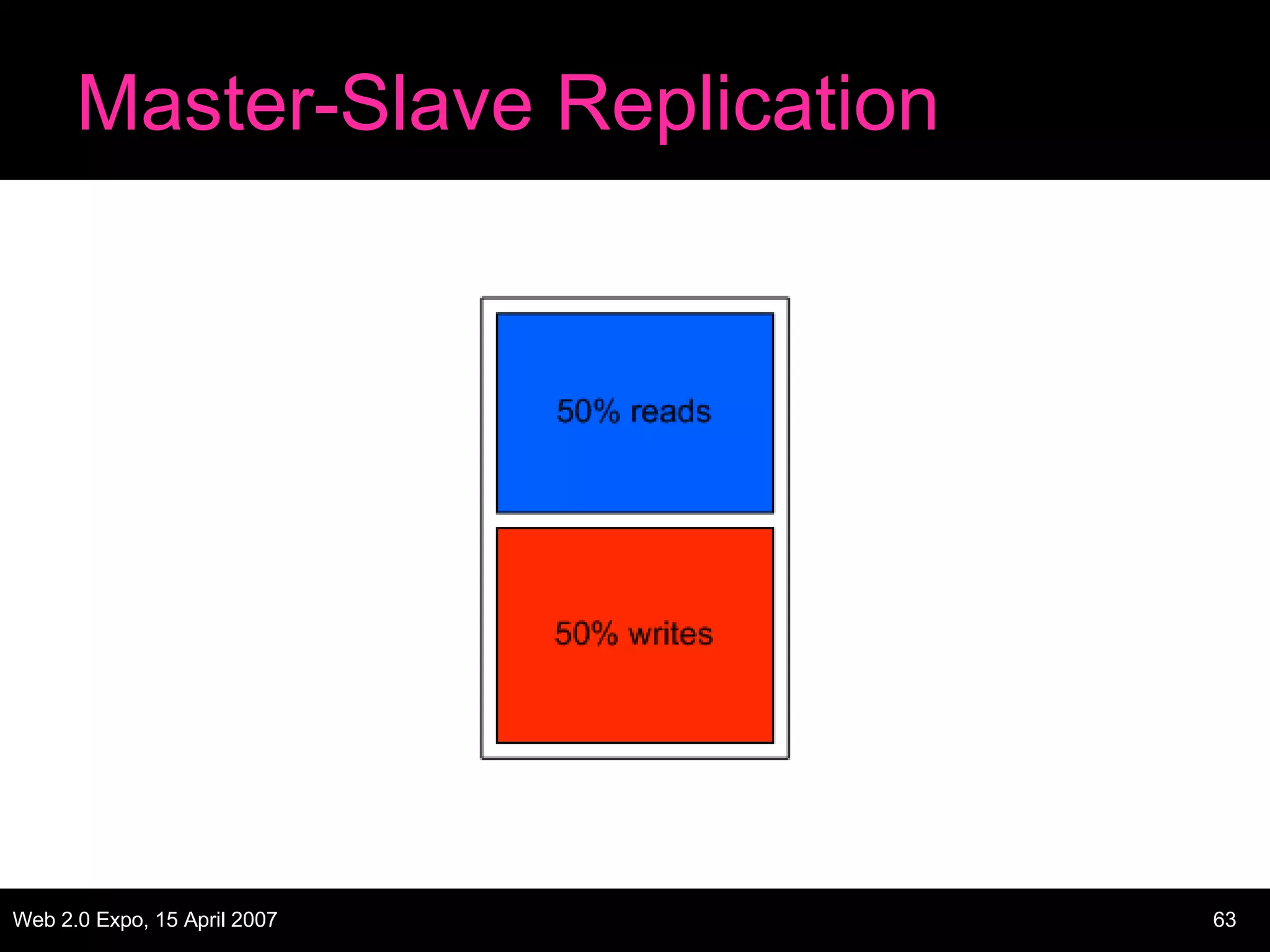 Master-Slave Replication

50% reads

50% writes

Web 2.0 Expo, 15 April 2007

63